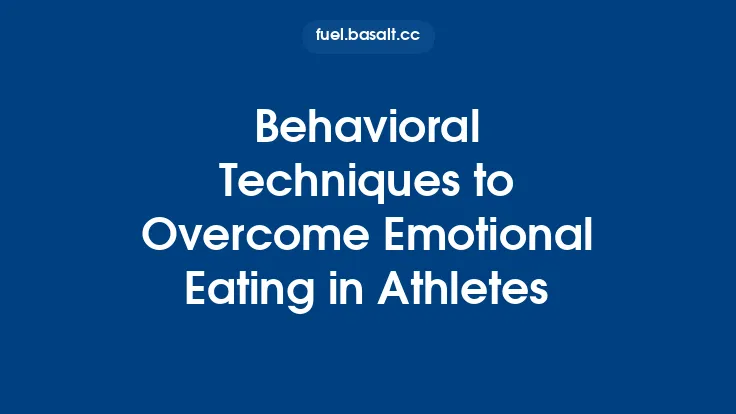 fuel.basalt.cc

Behavioral Techniques to Overcome Emotional Eating in Athletes